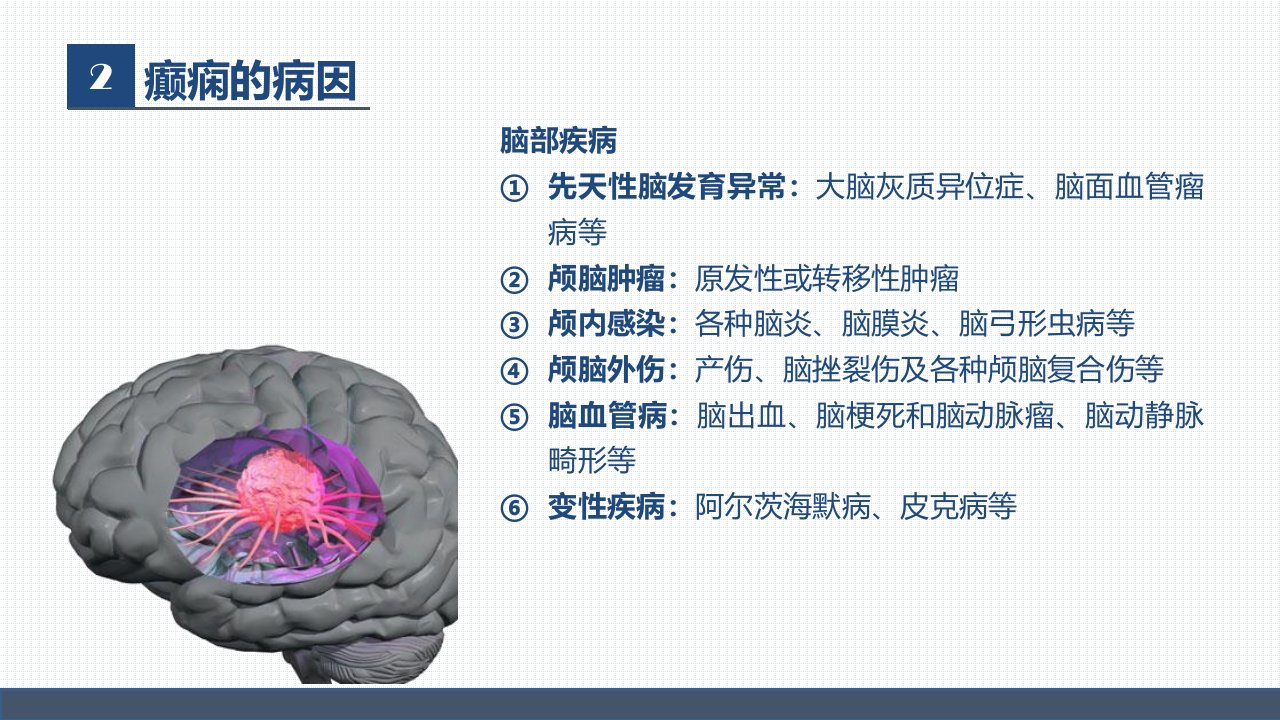 2 癫痫的病因

脑部疾病

① 先天性脑发育异常：大脑灰质异位症、脑面血管瘤病等

② 颅脑肿瘤：原发性或转移性肿瘤

③ 颅内感染：各种脑炎、脑膜炎、脑弓形虫病等

④ 颅脑外伤：产伤、脑挫裂伤及各种颅脑复合伤等

⑤ 脑血管病：脑出血、脑梗死和脑动脉瘤、脑动静脉畸形等

⑥ 变性疾病：阿尔茨海默病、皮克病等